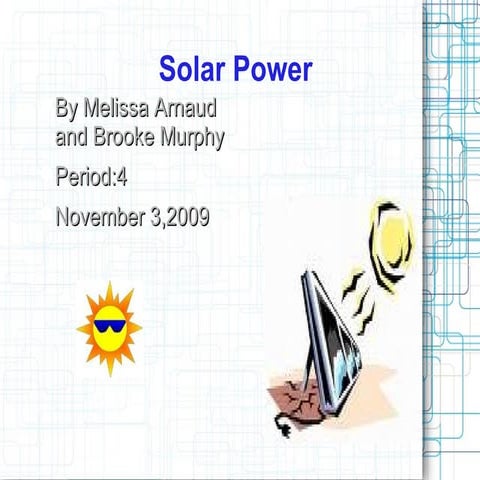 Solar Power

By Melissa Arnaud and Brooke Murphy

Period:4

November 3,2009